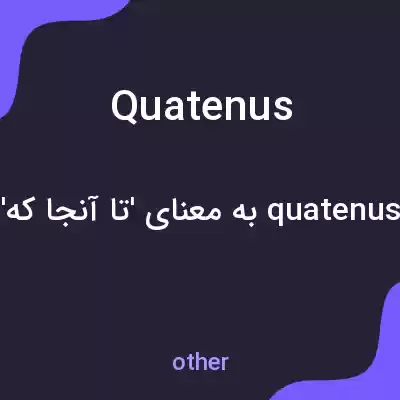 Quatenus

quatenus به معنای 'تا آنجا که'

other